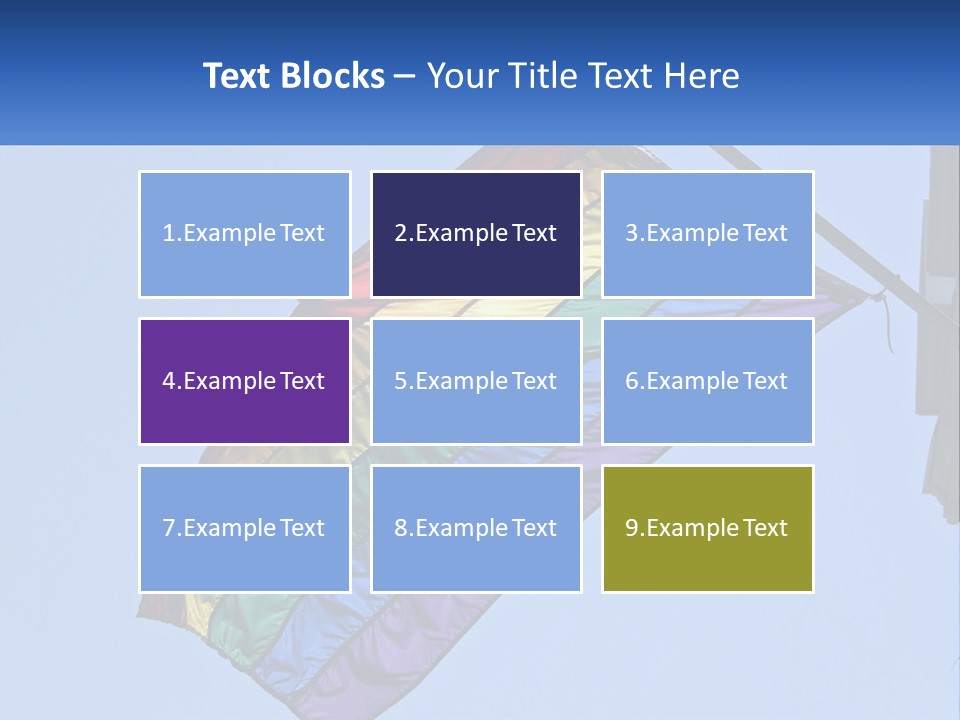 Text Blocks – Your Title Text Here

1.Example Text

2.Example Text

3.Example Text

4.Example Text

5.Example Text

6.Example Text

7.Example Text

8.Example Text

9.Example Text